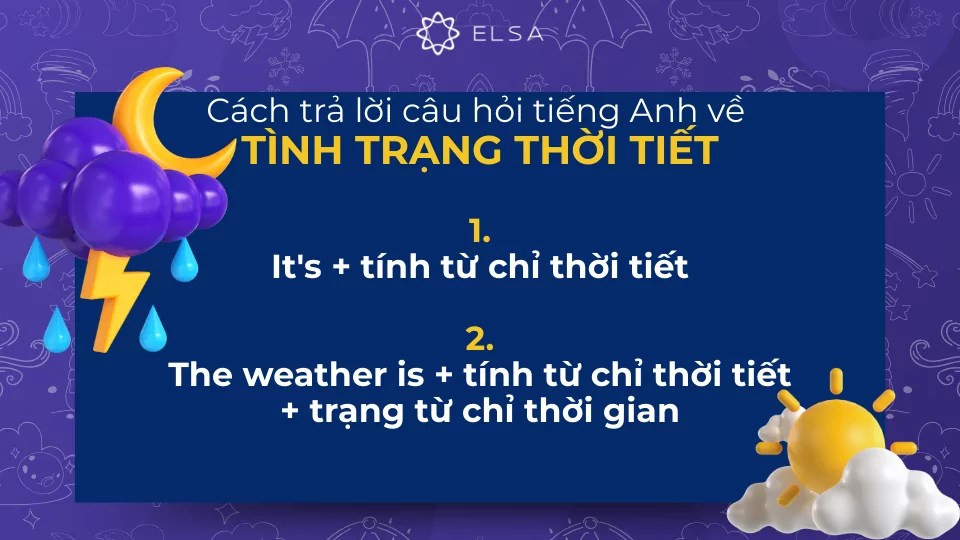 ELSA

Cách trả lời câu hỏi tiếng Anh về
TÌNH TRẠNG THỜI TIẾT

1.
It's + tính từ chỉ thời tiết

2.
The weather is + tính từ chỉ thời tiết + trạng từ chỉ thời gian